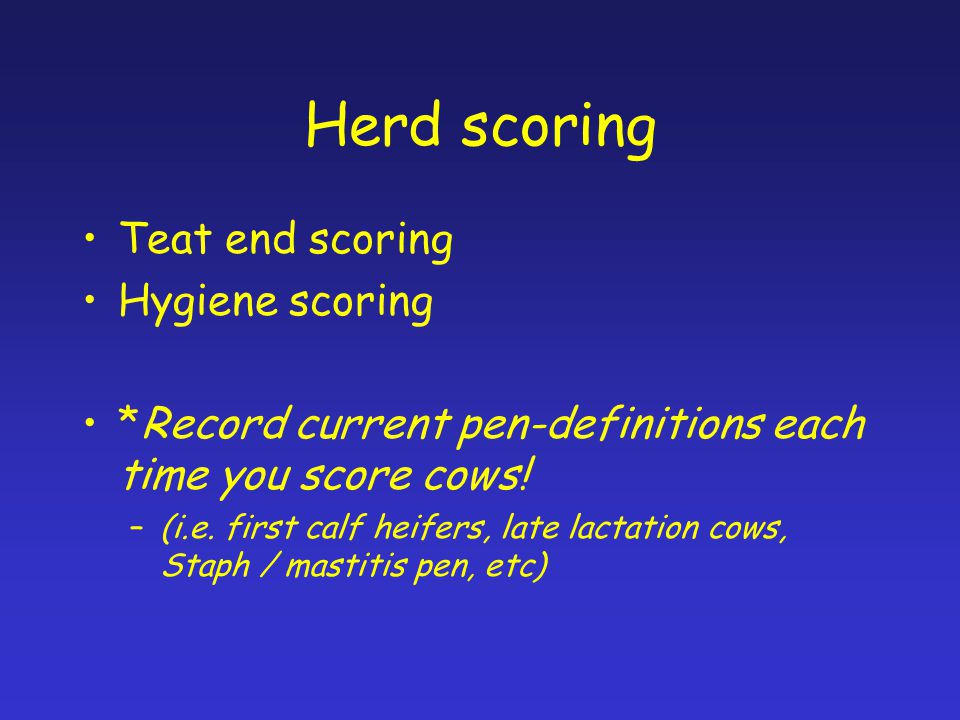 Herd scoring

• Teat end scoring
• Hygiene scoring

• *Record current pen-definitions each time you score cows!
– (i.e. first calf heifers, late lactation cows, Staph / mastitis pen, etc)